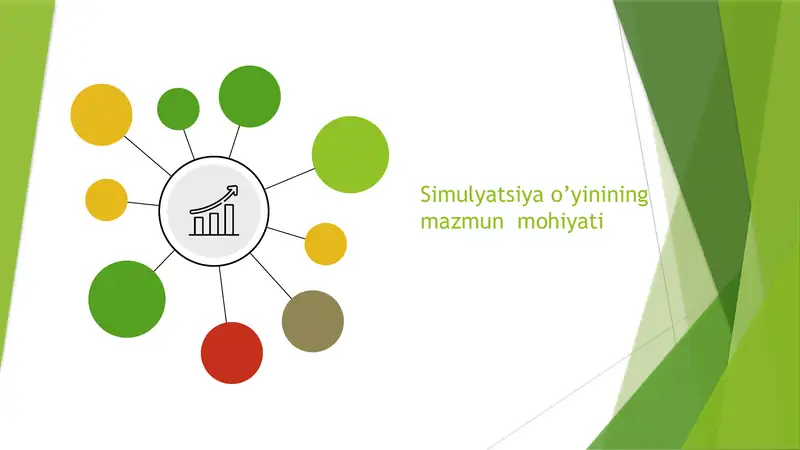 Simulyatsiya o’yinining mazmun mohiyati